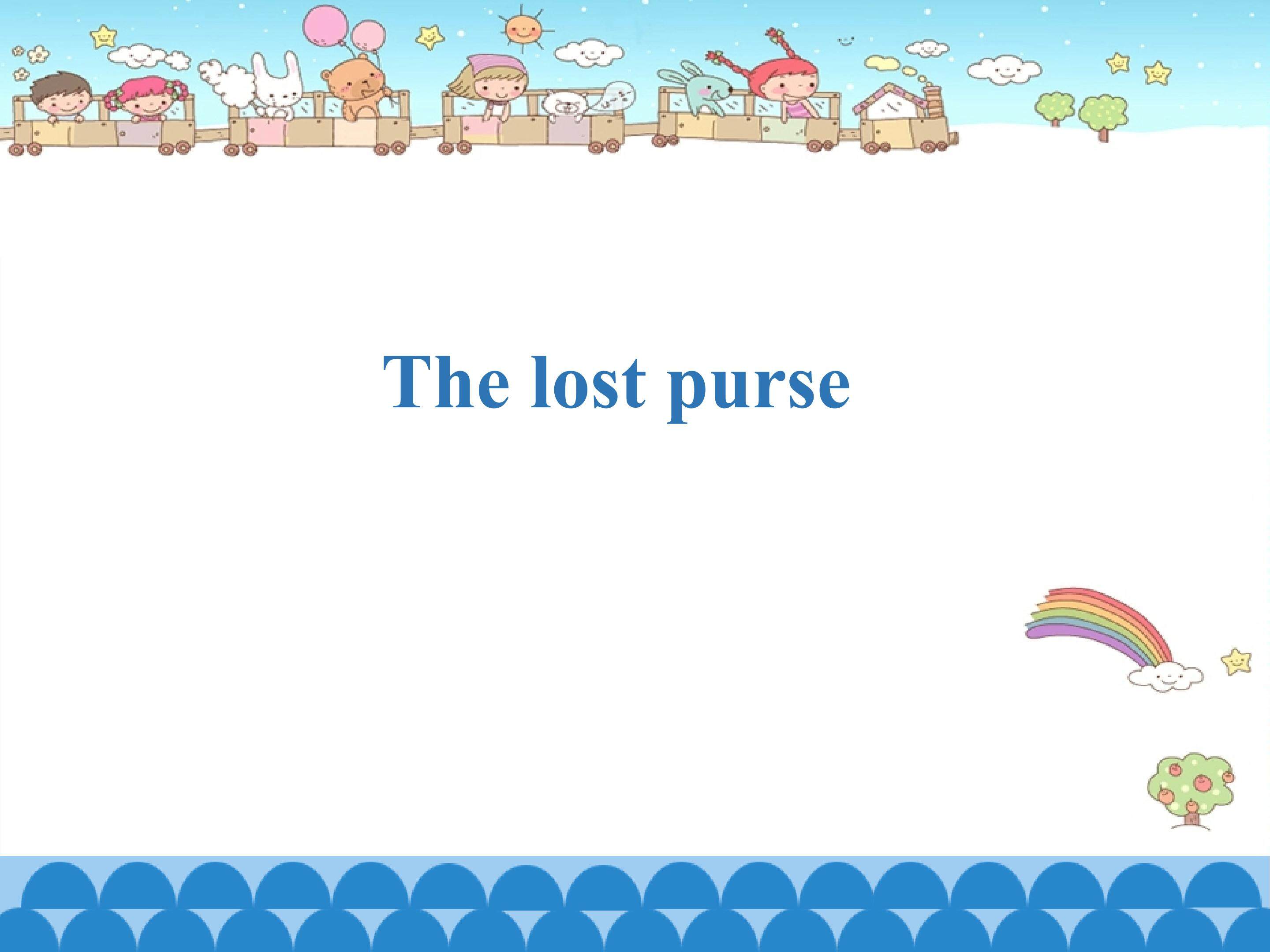 The lost purse